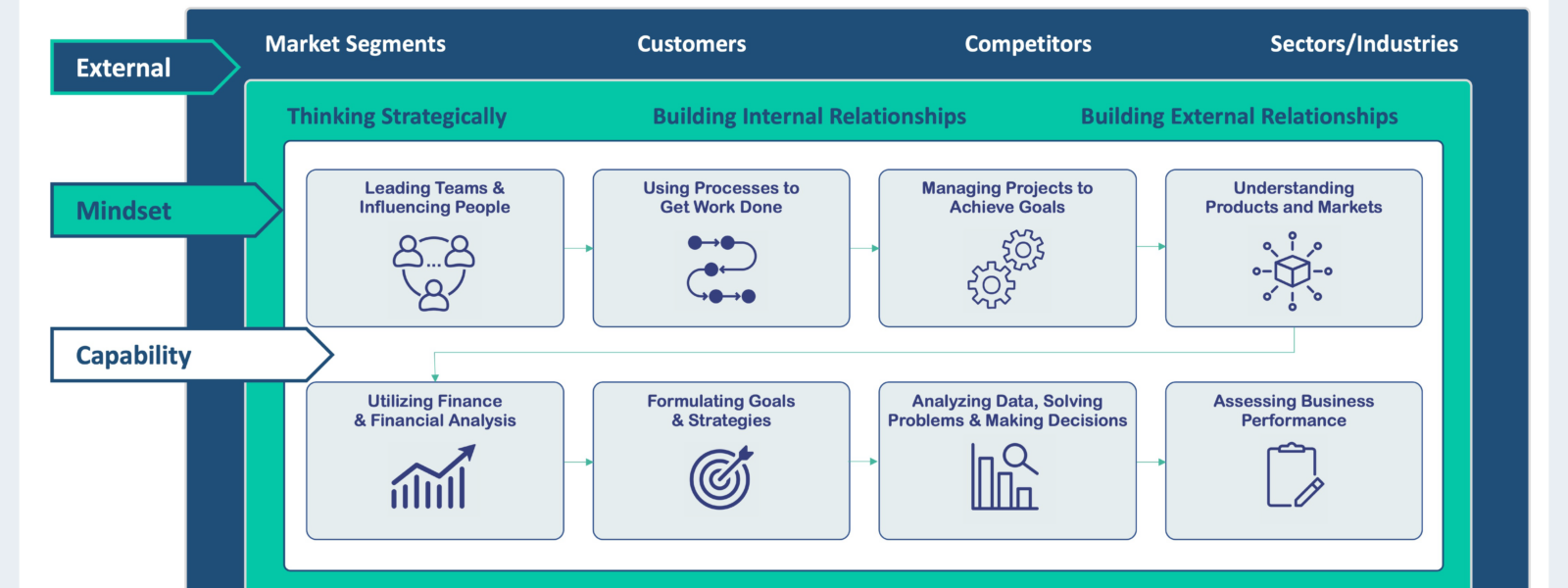 External

Market Segments
Customers
Competitors
Sectors/Industries

Mindset

Thinking Strategically
Building Internal Relationships
Building External Relationships

Capability

Leading Teams & Influencing People

Using Processes to Get Work Done

Managing Projects to Achieve Goals

Understanding Products and Markets

Utilizing Finance & Financial Analysis

Formulating Goals & Strategies

Analyzing Data, Solving Problems & Making Decisions

Assessing Business Performance